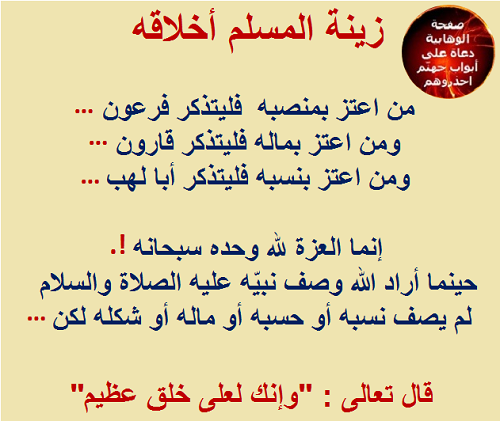 زينة المسلم أخلاقه

صفحة
الوهابية
دعاة على
أبواب جهنم
احذروهم

من اعتز بمنصبه فليتذكر فرعون ...
ومن اعتز بماله فليتذكر قارون ...
ومن اعتز بنسبه فليتذكر أبا لهب ...

إنما العزة لله وحده سبحانه !.
حينما أراد الله وصف نبيّه عليه الصلاة والسلام
لم يصف نسبه أو حسبه أو ماله أو شكله لكن ...

قال تعالى : "وإنك لعلى خلق عظيم"